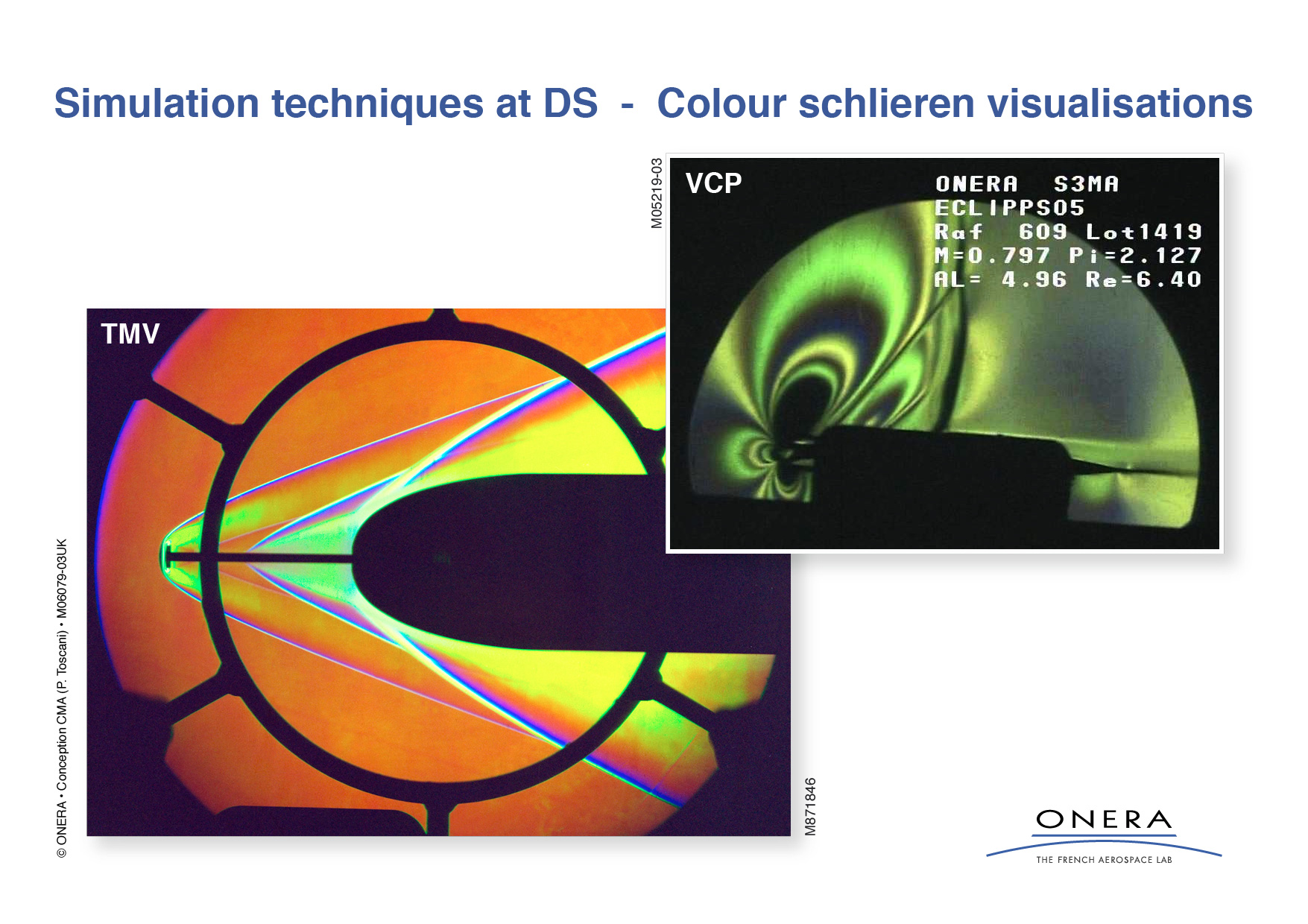 Simulation techniques at DS - Colour schlieren visualisations

M05219-03

VCP

ONERA S3MA
ECLIPPS05
Raf 609 Lot1419
M=0.797 Pi=2.127
AL= 4.96 Re=6.40

TMV

© ONERA • Conception CMA (P. Toscani) • M06079-03UK

M871846

ONERA
THE FRENCH AEROSPACE LAB